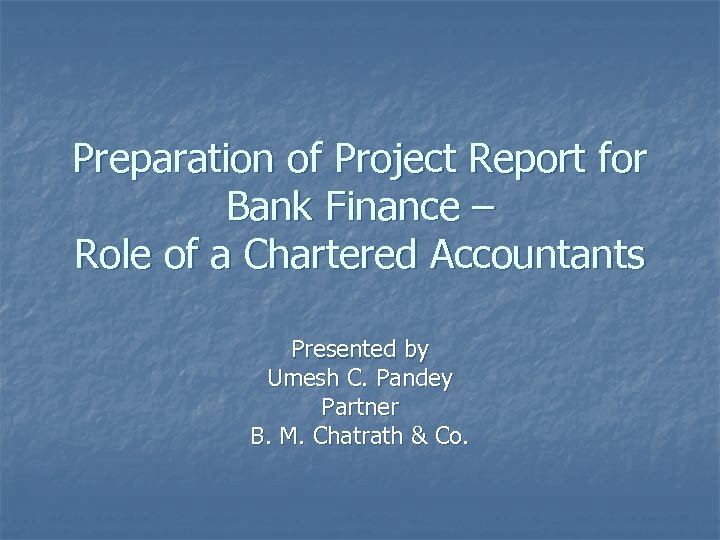 Preparation of Project Report for Bank Finance –
Role of a Chartered Accountants

Presented by
Umesh C. Pandey
Partner
B. M. Chatrath & Co.